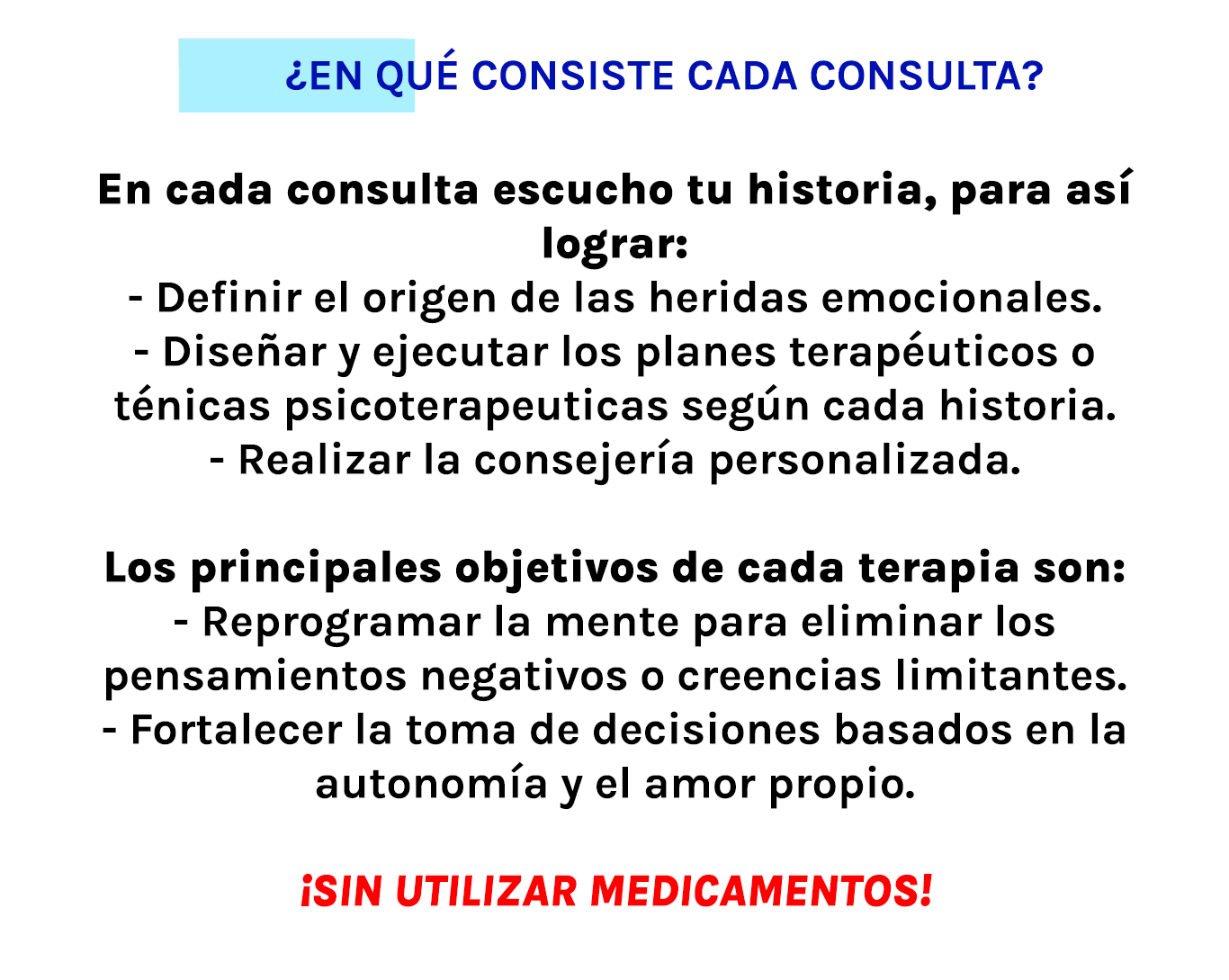 ¿EN QUÉ CONSISTE CADA CONSULTA?

En cada consulta escucho tu historia, para así lograr:
- Definir el origen de las heridas emocionales.
- Diseñar y ejecutar los planes terapéuticos o ténicas psicoterapeuticas según cada historia.
- Realizar la consejería personalizada.

Los principales objetivos de cada terapia son:
- Reprogramar la mente para eliminar los pensamientos negativos o creencias limitantes.
- Fortalecer la toma de decisiones basados en la autonomía y el amor propio.

¡SIN UTILIZAR MEDICAMENTOS!